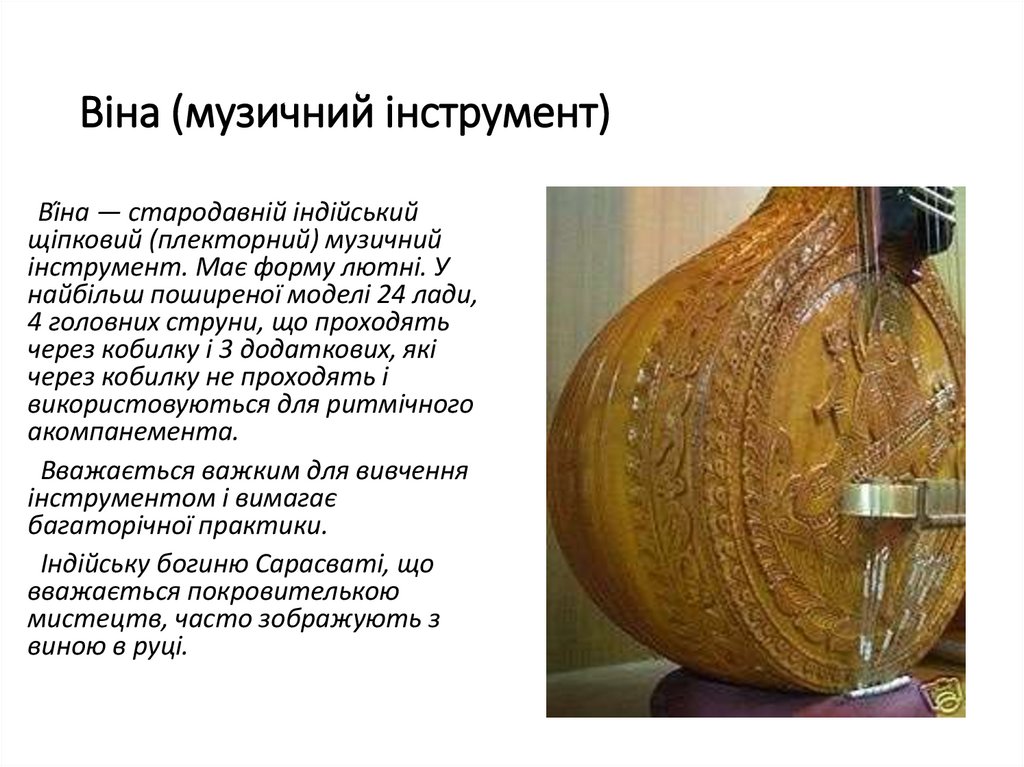 Віна (музичний інструмент)

Ві́на — стародавній індійський щіпковий (плекторний) музичний інструмент. Має форму лютні. У найбільш поширеної моделі 24 лади, 4 головних струни, що проходять через кобилку і 3 додаткових, які через кобилку не проходять і використовуються для ритмічного акомпанемента.

Вважається важким для вивчення інструментом і вимагає багаторічної практики.

Індійську богиню Сарасваті, що вважається покровителькою мистецтв, часто зображують з виною в руці.